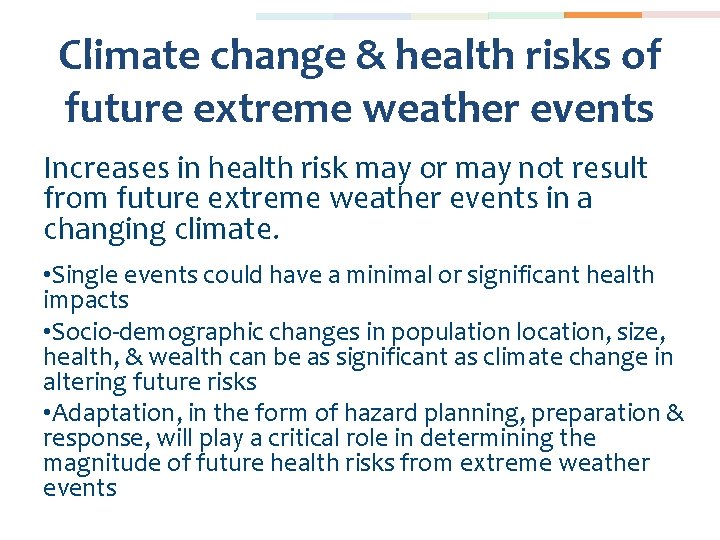 Climate change & health risks of future extreme weather events

Increases in health risk may or may not result from future extreme weather events in a changing climate.

•Single events could have a minimal or significant health impacts

•Socio-demographic changes in population location, size, health, & wealth can be as significant as climate change in altering future risks

•Adaptation, in the form of hazard planning, preparation & response, will play a critical role in determining the magnitude of future health risks from extreme weather events